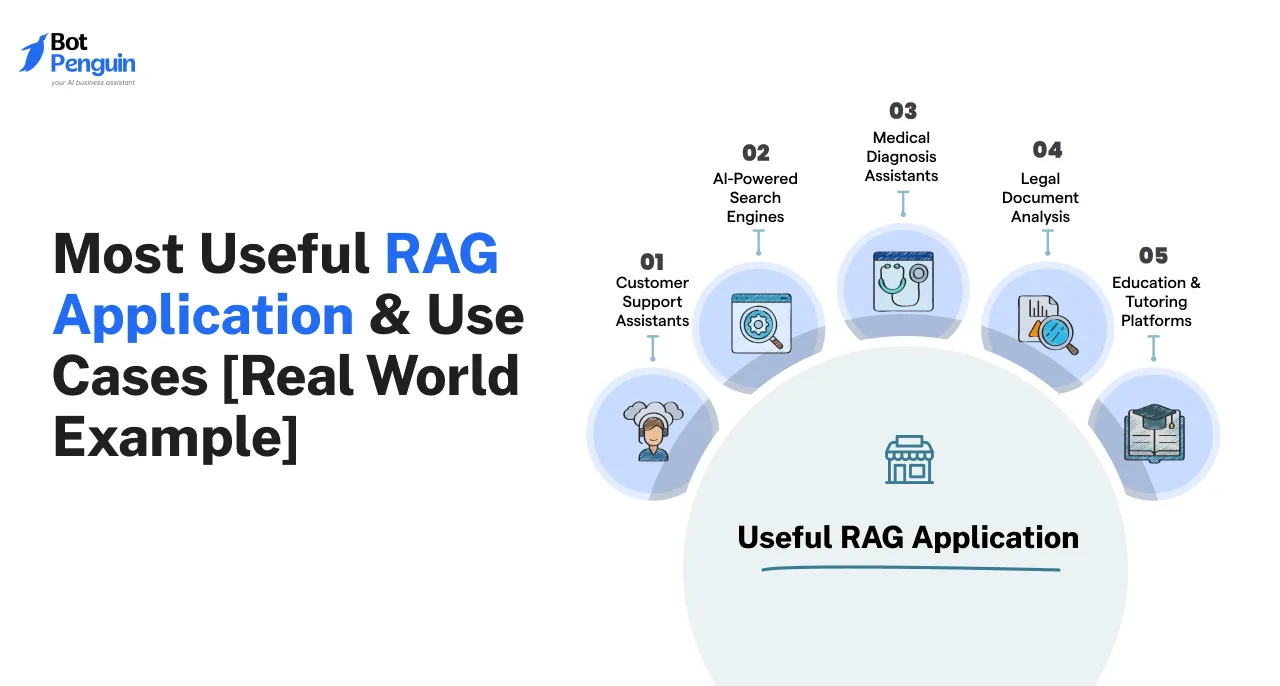 Bot Penguin
your AI business assistant

Most Useful RAG Application & Use Cases [Real World Example]

01
Customer Support Assistants

02
AI-Powered Search Engines

03
Medical Diagnosis Assistants

04
Legal Document Analysis

05
Education & Tutoring Platforms

Useful RAG Application